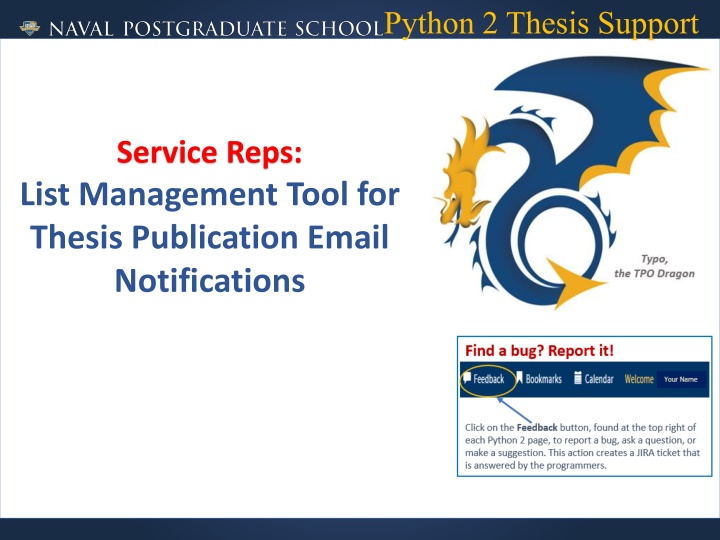 NAVAL POSTGRADUATE SCHOOL Python 2 Thesis Support

Service Reps:
List Management Tool for Thesis Publication Email Notifications

Typo, the TPO Dragon

Find a bug? Report it!

Feedback Bookmarks Calendar Welcome Your Name

Click on the **Feedback** button, found at the top right of each Python 2 page, to report a bug, ask a question, or make a suggestion. This action creates a JIRA ticket that is answered by the programmers.